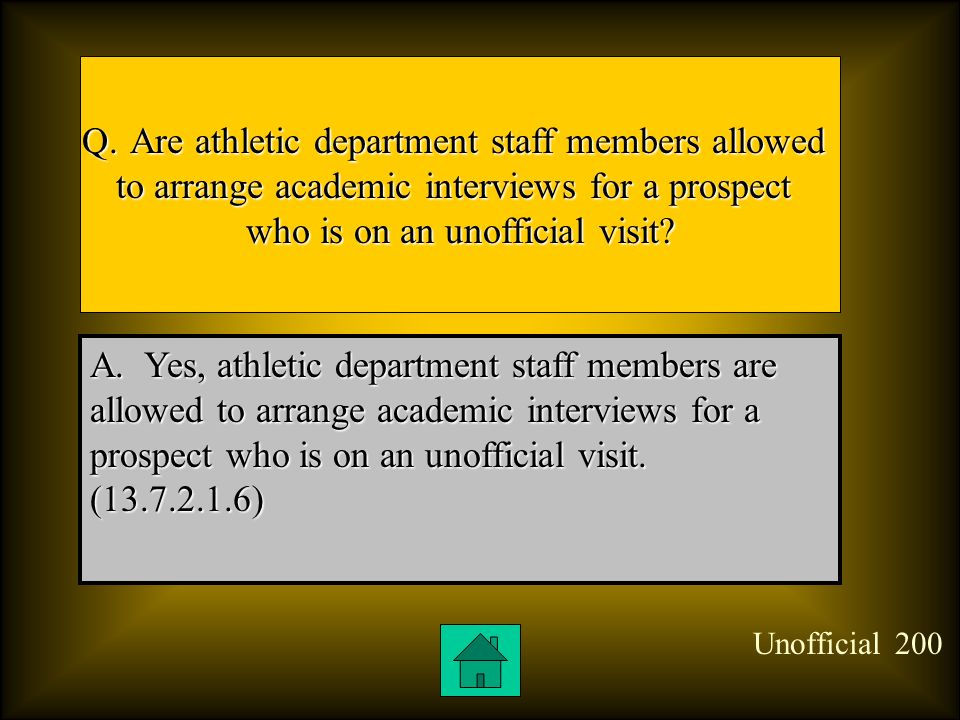 Q. Are athletic department staff members allowed to arrange academic interviews for a prospect who is on an unofficial visit?

A. Yes, athletic department staff members are allowed to arrange academic interviews for a prospect who is on an unofficial visit. (13.7.2.1.6)

Unofficial 200